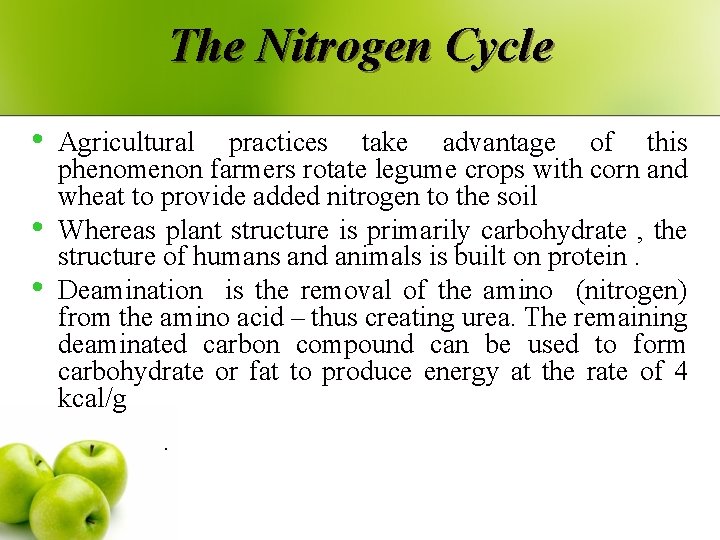 The Nitrogen Cycle

• Agricultural practices take advantage of this phenomenon farmers rotate legume crops with corn and wheat to provide added nitrogen to the soil

• Whereas plant structure is primarily carbohydrate , the structure of humans and animals is built on protein .

• Deamination is the removal of the amino (nitrogen) from the amino acid – thus creating urea. The remaining deaminated carbon compound can be used to form carbohydrate or fat to produce energy at the rate of 4 kcal/g

.